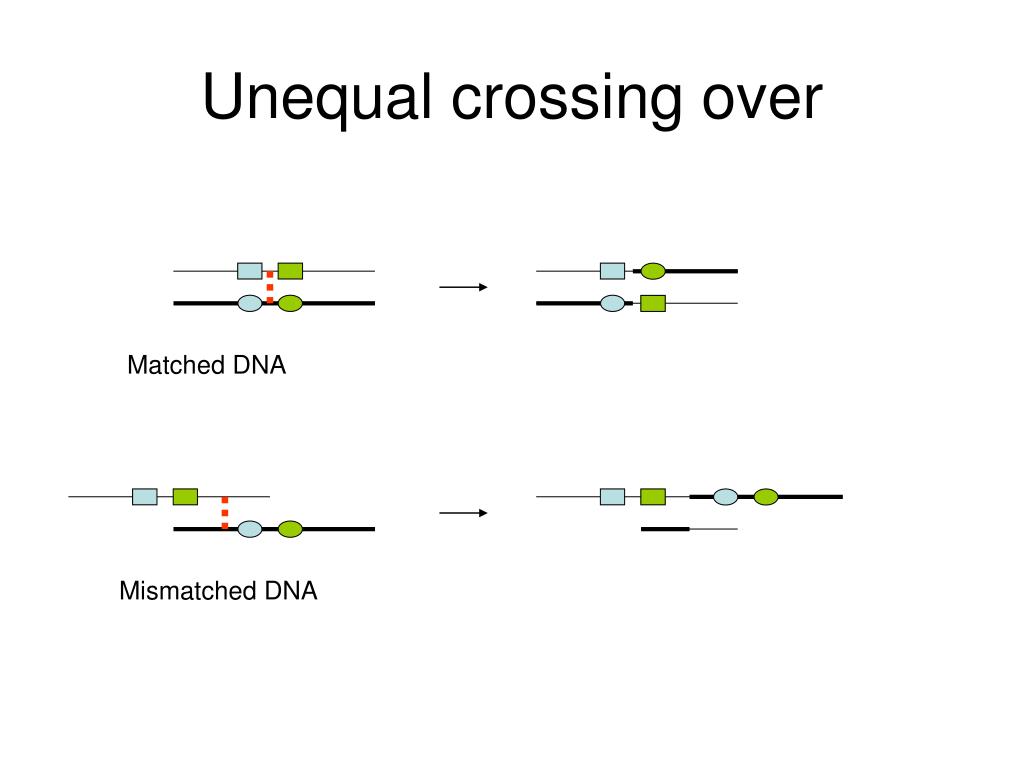 Unequal crossing over

Matched DNA

Mismatched DNA